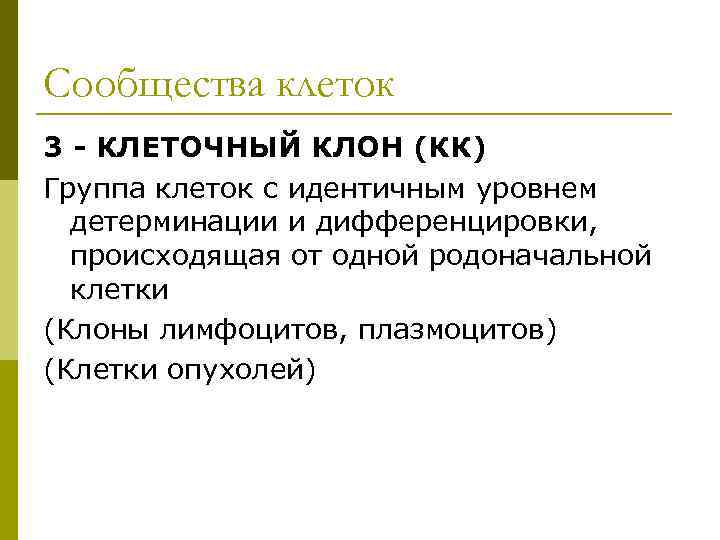 Сообщества клеток

3 - КЛЕТОЧНЫЙ КЛОН (КК)

Группа клеток с идентичным уровнем детерминации и дифференцировки, происходящая от одной родоначальной клетки

(Клоны лимфоцитов, плазмоцитов)

(Клетки опухолей)